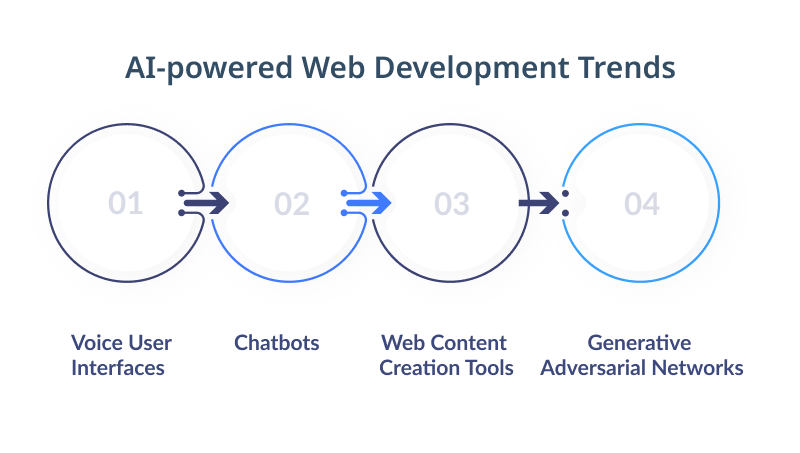 AI-powered Web Development Trends

01

02

03

04

Voice User Interfaces

Chatbots

Web Content Creation Tools

Generative Adversarial Networks